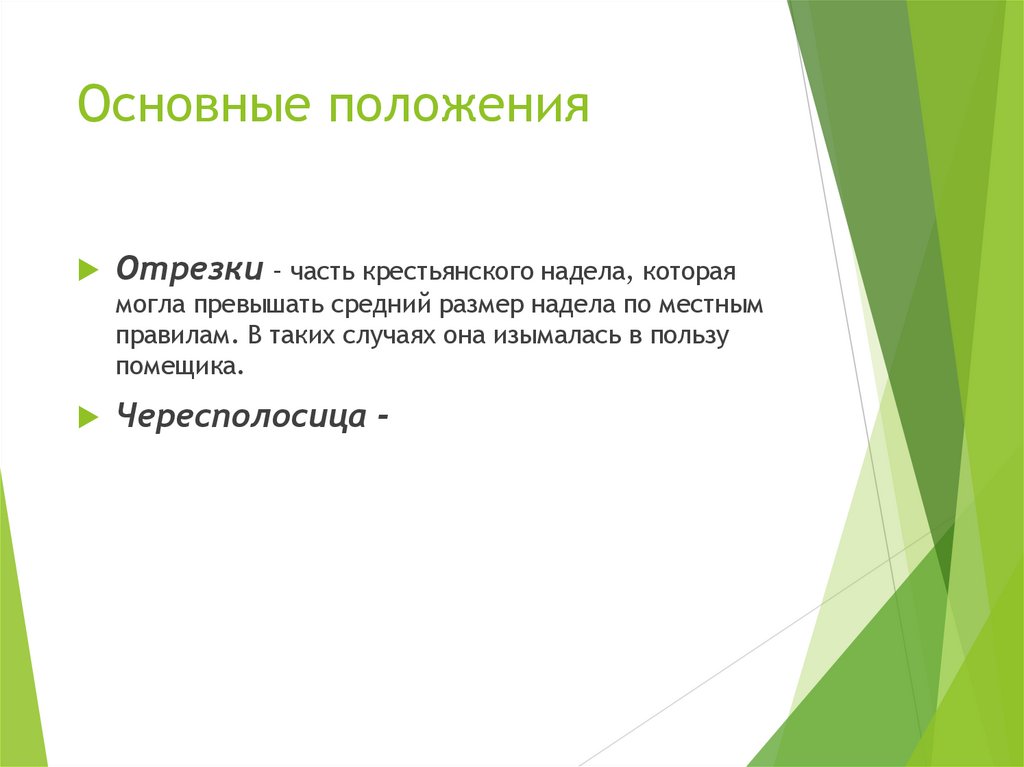 Основные положения

Отрезки – часть крестьянского надела, которая могла превышать средний размер надела по местным правилам. В таких случаях она изымалась в пользу помещика.

Чересполосица -